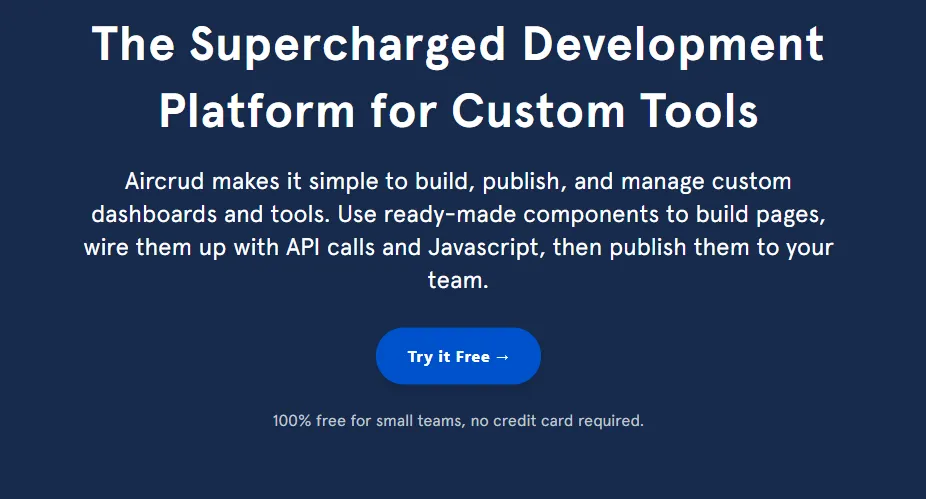 The Supercharged Development Platform for Custom Tools

Aircrud makes it simple to build, publish, and manage custom dashboards and tools. Use ready-made components to build pages, wire them up with API calls and Javascript, then publish them to your team.

Try it Free →

100% free for small teams, no credit card required.